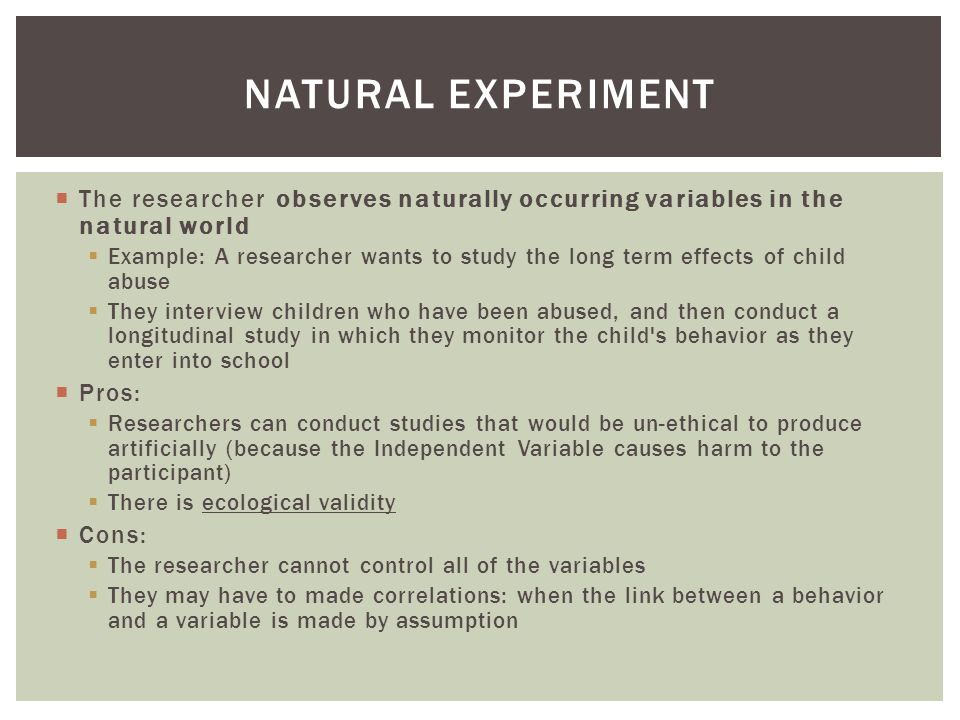 NATURAL EXPERIMENT

The researcher observes naturally occurring variables in the natural world

Example: A researcher wants to study the long term effects of child abuse

They interview children who have been abused, and then conduct a longitudinal study in which they monitor the child's behavior as they enter into school

Pros:

Researchers can conduct studies that would be un-ethical to produce artificially (because the Independent Variable causes harm to the participant)

There is ecological validity

Cons:

The researcher cannot control all of the variables

They may have to made correlations: when the link between a behavior and a variable is made by assumption